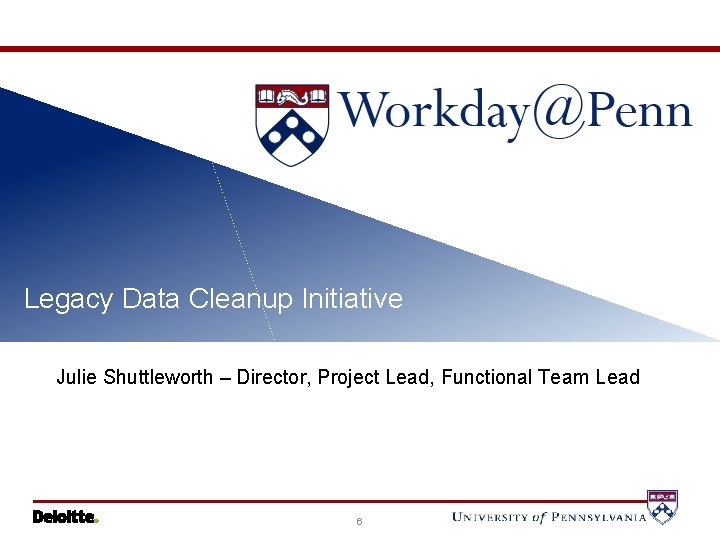 Workday@Penn

Legacy Data Cleanup Initiative

Julie Shuttleworth – Director, Project Lead, Functional Team Lead

Deloitte.

6

UNIVERSITY of PENNSYLVANIA